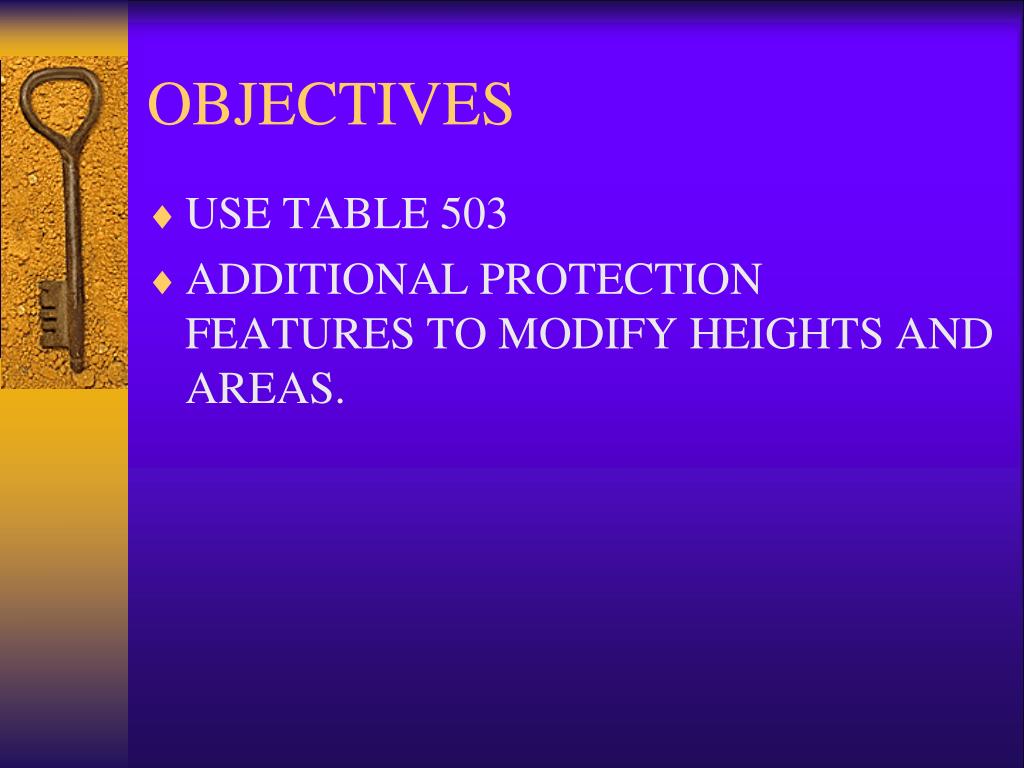 OBJECTIVES

♦ USE TABLE 503

♦ ADDITIONAL PROTECTION FEATURES TO MODIFY HEIGHTS AND AREAS.